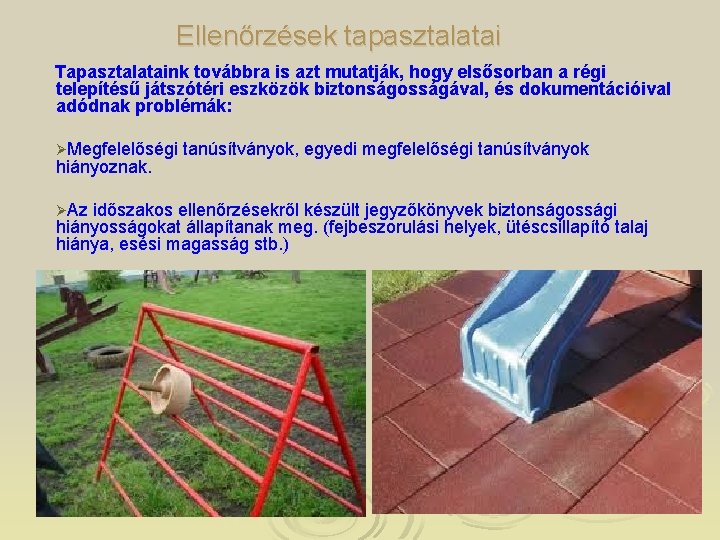 Ellenőrzések tapasztalatai

Tapasztalataink továbbra is azt mutatják, hogy elsősorban a régi telepítésű játszótéri eszközök biztonságosságával, és dokumentációival adódnak problémák:

➢Megfelelőségi tanúsítványok, egyedi megfelelőségi tanúsítványok hiányoznak.

➢Az időszakos ellenőrzésekről készült jegyzőkönyvek biztonságossági hiányosságokat állapítanak meg. (fejbeszorulási helyek, ütéscsillapító talaj hiánya, esési magasság stb.)